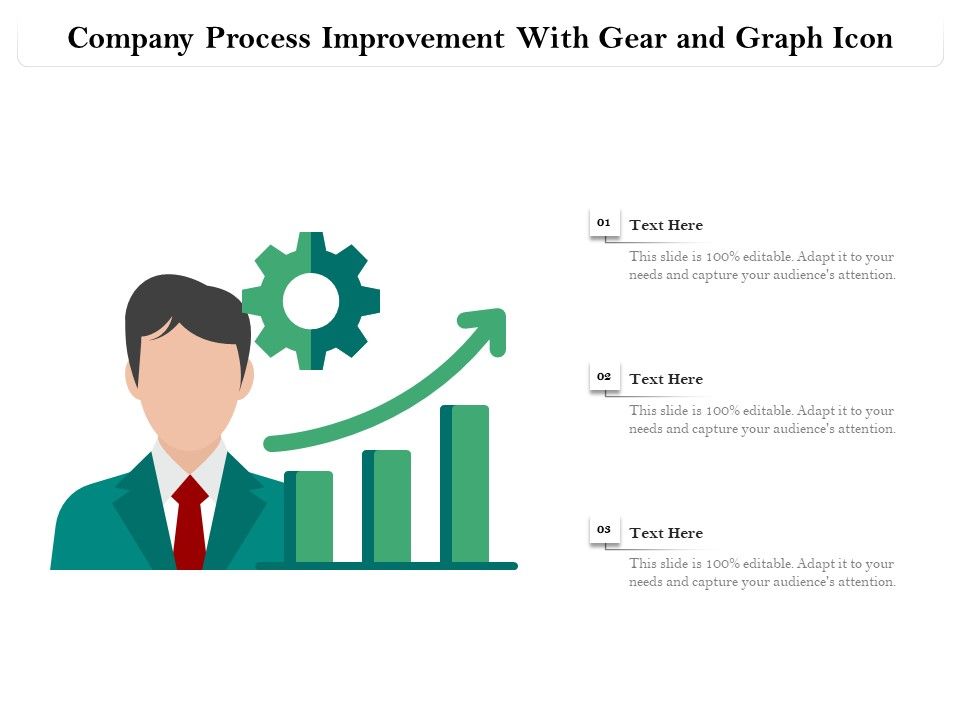 Company Process Improvement With Gear and Graph Icon

01
Text Here
This slide is 100% editable. Adapt it to your needs and capture your audience's attention.

02
Text Here
This slide is 100% editable. Adapt it to your needs and capture your audience's attention.

03
Text Here
This slide is 100% editable. Adapt it to your needs and capture your audience's attention.